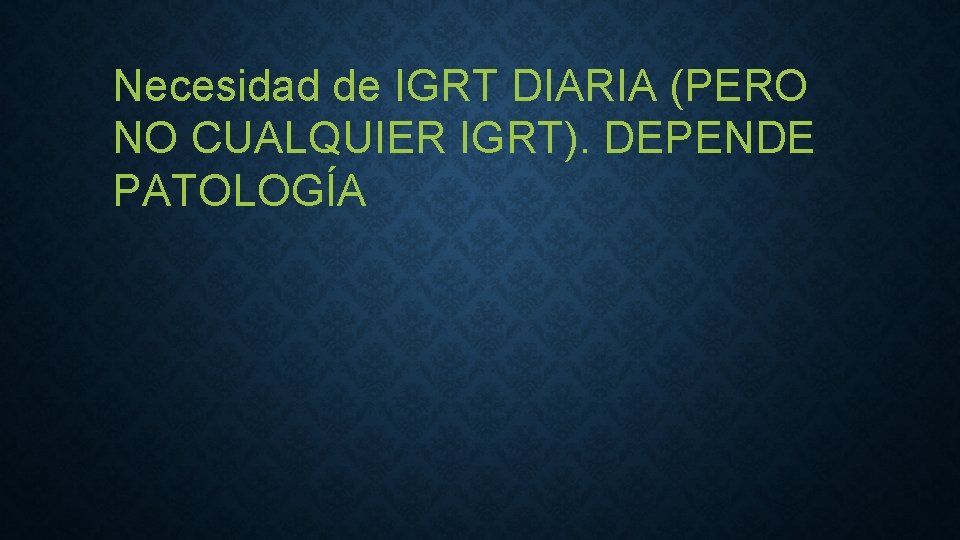 Necesidad de IGRT DIARIA (PERO NO CUALQUIER IGRT). DEPENDE PATOLOGÍA